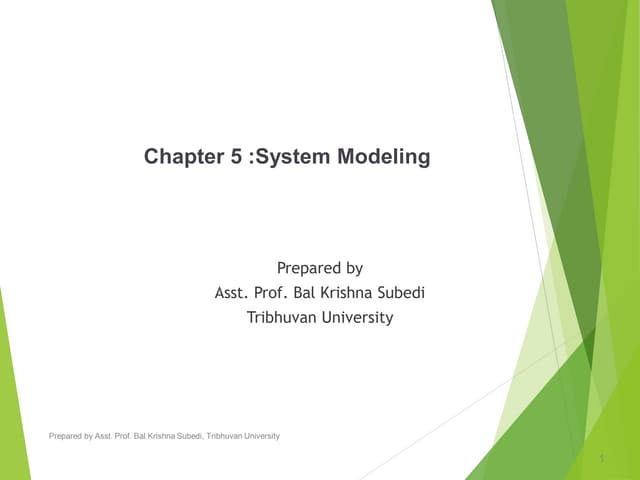 Chapter 5 :System Modeling

Prepared by
Asst. Prof. Bal Krishna Subedi
Tribhuvan University

Prepared by Asst. Prof. Bal Krishna Subedi, Tribhuvan University

1